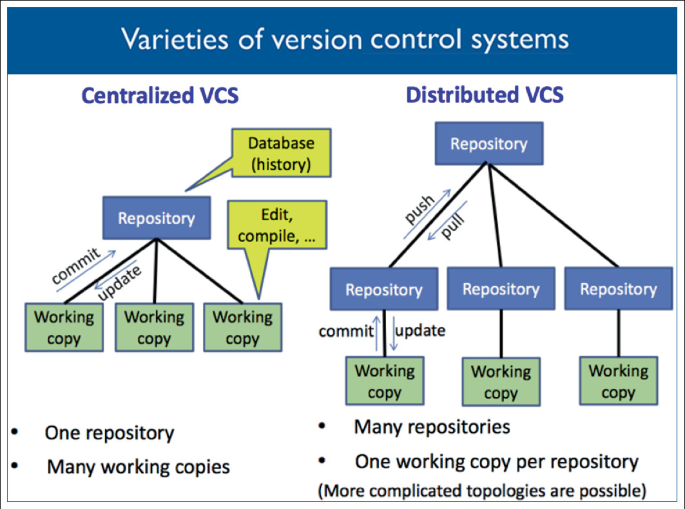 Varieties of version control systems

Centralized VCS

Database (history)

Repository

Edit, compile, …

commit

update

Working copy

Working copy

Working copy

• One repository

• Many working copies

Distributed VCS

Repository

push

pull

Repository

Repository

Repository

commit

update

Working copy

Working copy

Working copy

• Many repositories

• One working copy per repository

(More complicated topologies are possible)